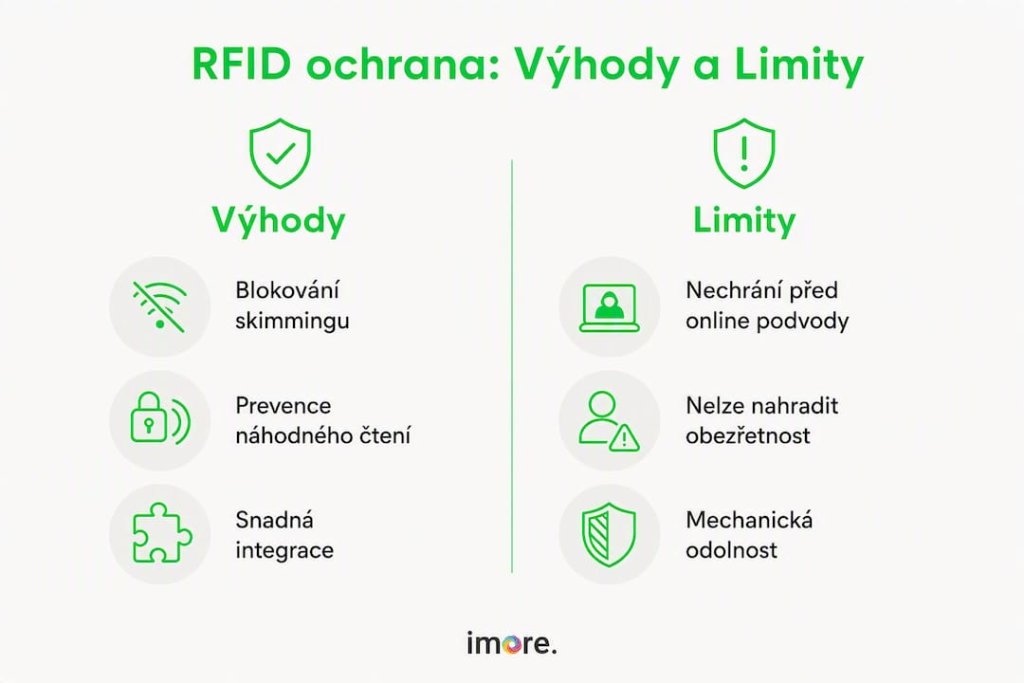 RFID ochrana: Výhody a Limity

Výhody

Blokování skimmingu

Prevence náhodného čtení

Snadná integrace

Limity

Nechrání před online podvody

Nelze nahradit obezřetnost

Mechanická odolnost

imore.